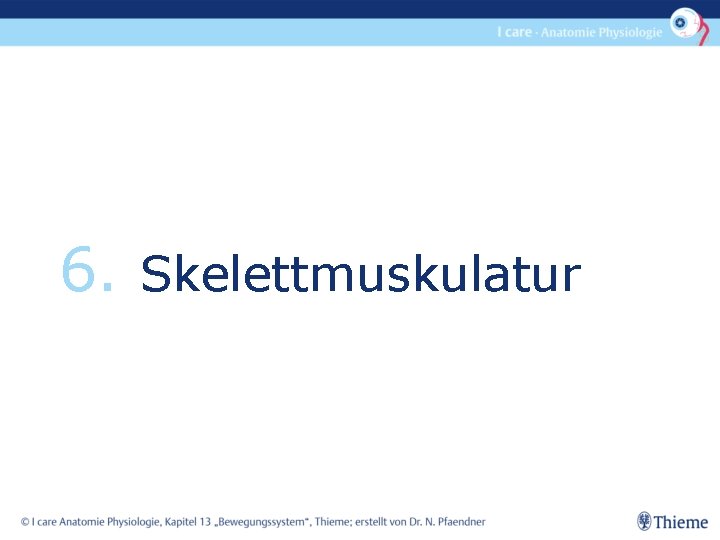 I care - Anatomie Physiologie

6. Skelettmuskulatur

© I care Anatomie Physiologie, Kapitel 13 „Bewegungssystem“, Thieme; erstellt von Dr. N. Pfaendner

Thieme